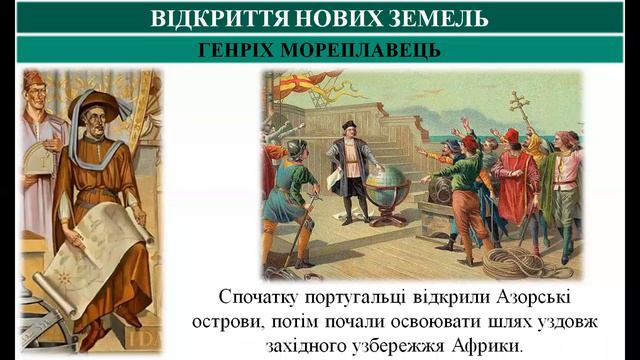 ВІДКРИТТЯ НОВИХ ЗЕМЕЛЬ

ГЕНРІХ МОРЕПЛАВЕЦЬ

Спочатку португальці відкрили Азорські острови, потім почали освоювати шлях уздовж західного узбережжя Африки.